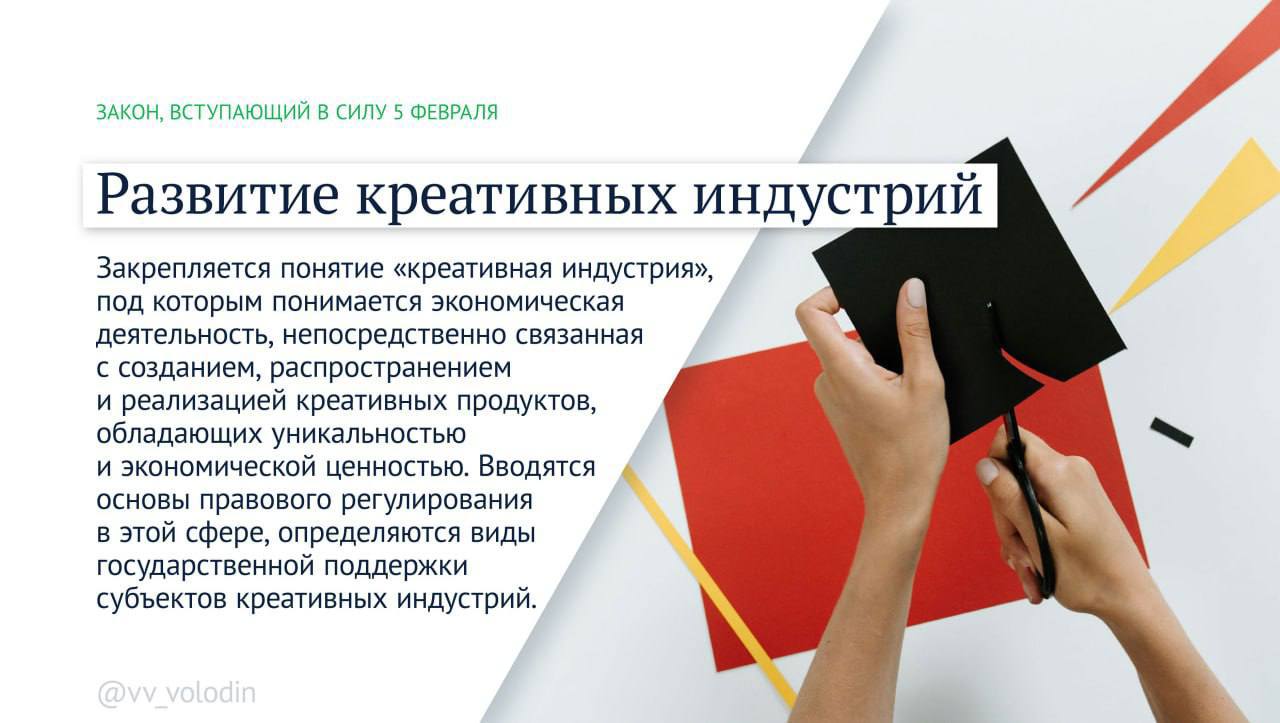 ЗАКОН, ВСТУПАЮЩИЙ В СИЛУ 5 ФЕВРАЛЯ

Развитие креативных индустрий

Закрепляется понятие «креативная индустрия», под которым понимается экономическая деятельность, непосредственно связанная с созданием, распространением и реализацией креативных продуктов, обладающих уникальностью и экономической ценностью. Вводятся основы правового регулирования в этой сфере, определяются виды государственной поддержки субъектов креативных индустрий.

@vv_volodin